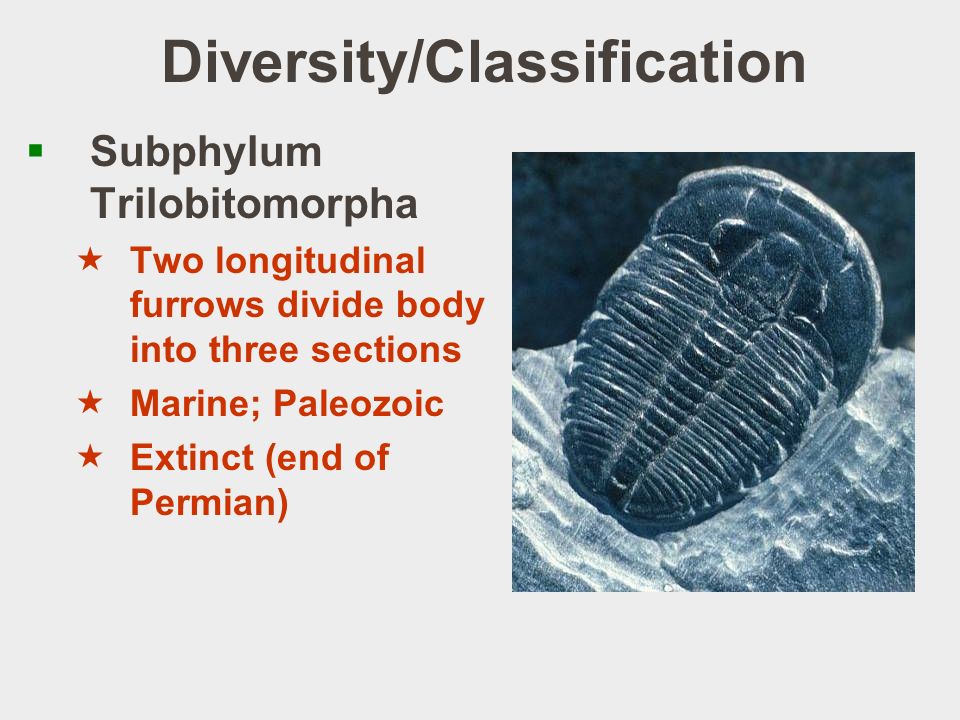 Diversity/Classification

▪ Subphylum Trilobitomorpha

★ Two longitudinal furrows divide body into three sections

★ Marine; Paleozoic

★ Extinct (end of Permian)